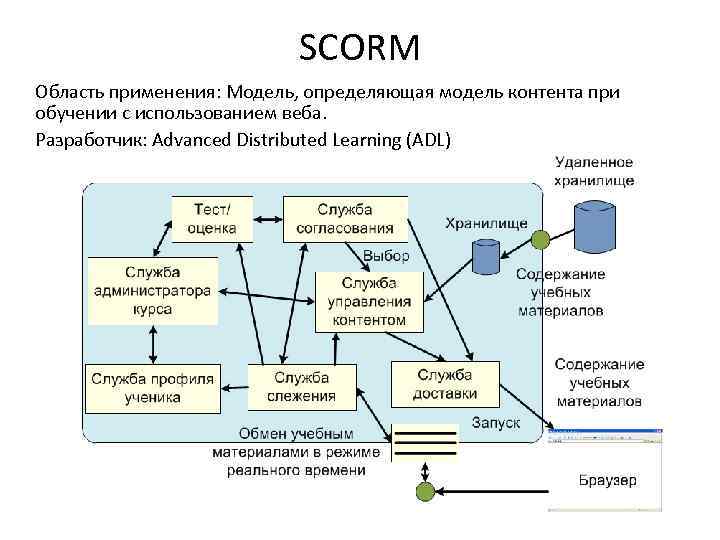 SCORM

Область применения: Модель, определяющая модель контента при обучении с использованием веба.

Разработчик: Advanced Distributed Learning (ADL)

Удаленное хранилище

Тест/ оценка

Служба согласования

Хранилище

Выбор

Служба администратора курса

Служба управления контентом

Содержание учебных материалов

Служба профиля ученика

Служба слежения

Служба доставки

Содержание учебных материалов

Запуск

Обмен учебным материалами в режиме реального времени

Браузер